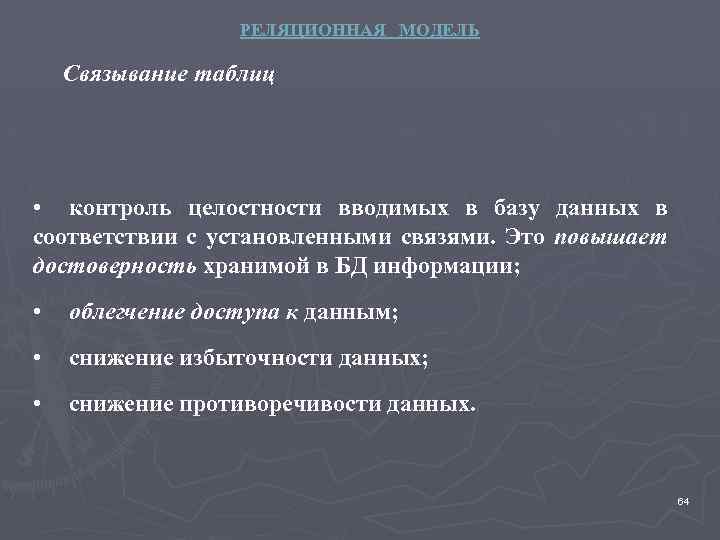 РЕЛЯЦИОННАЯ МОДЕЛЬ

Связывание таблиц

• контроль целостности вводимых в базу данных в соответствии с установленными связями. Это повышает достоверность хранимой в БД информации;

• облегчение доступа к данным;

• снижение избыточности данных;

• снижение противоречивости данных.

64